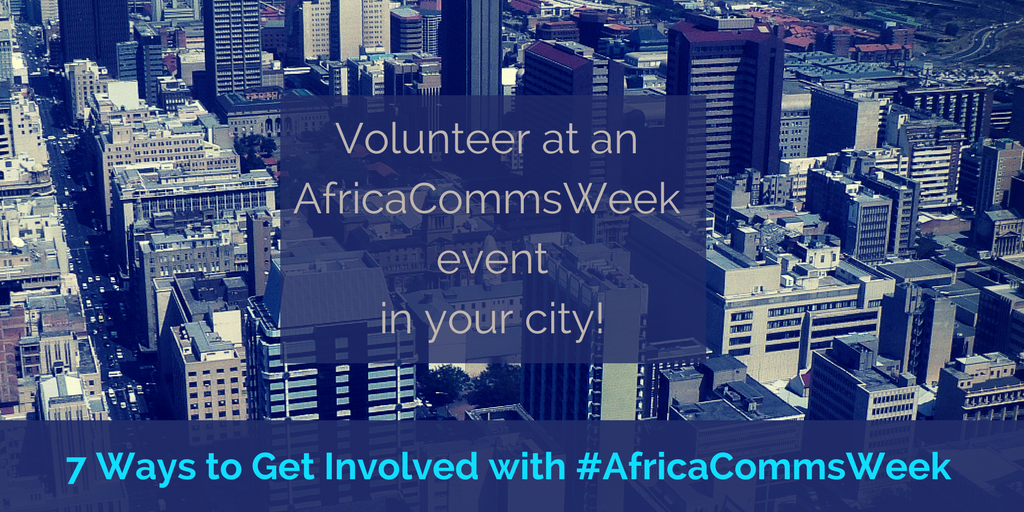 Volunteer at an AfricaCommsWeek event in your city!

7 Ways to Get Involved with #AfricaCommsWeek